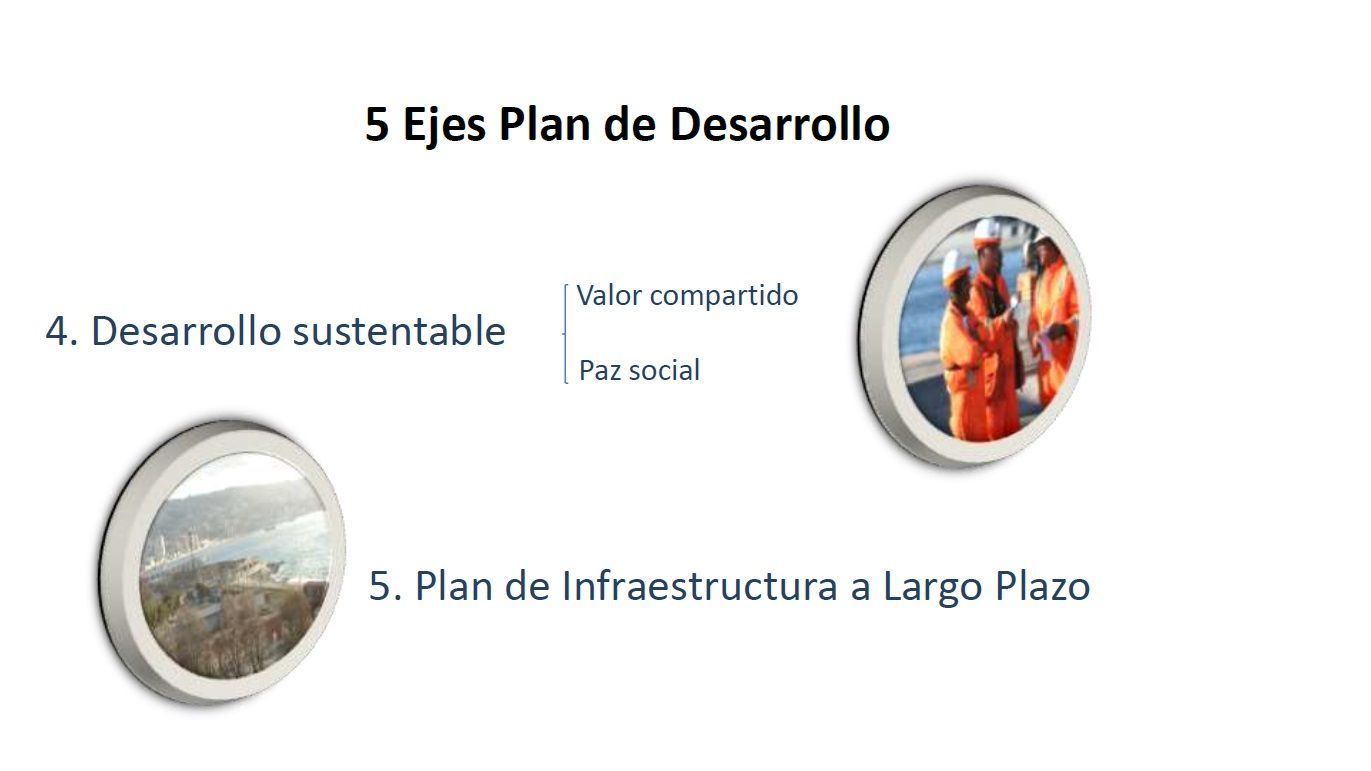 5 Ejes Plan de Desarrollo

4. Desarrollo sustentable

Valor compartido

Paz social

5. Plan de Infraestructura a Largo Plazo